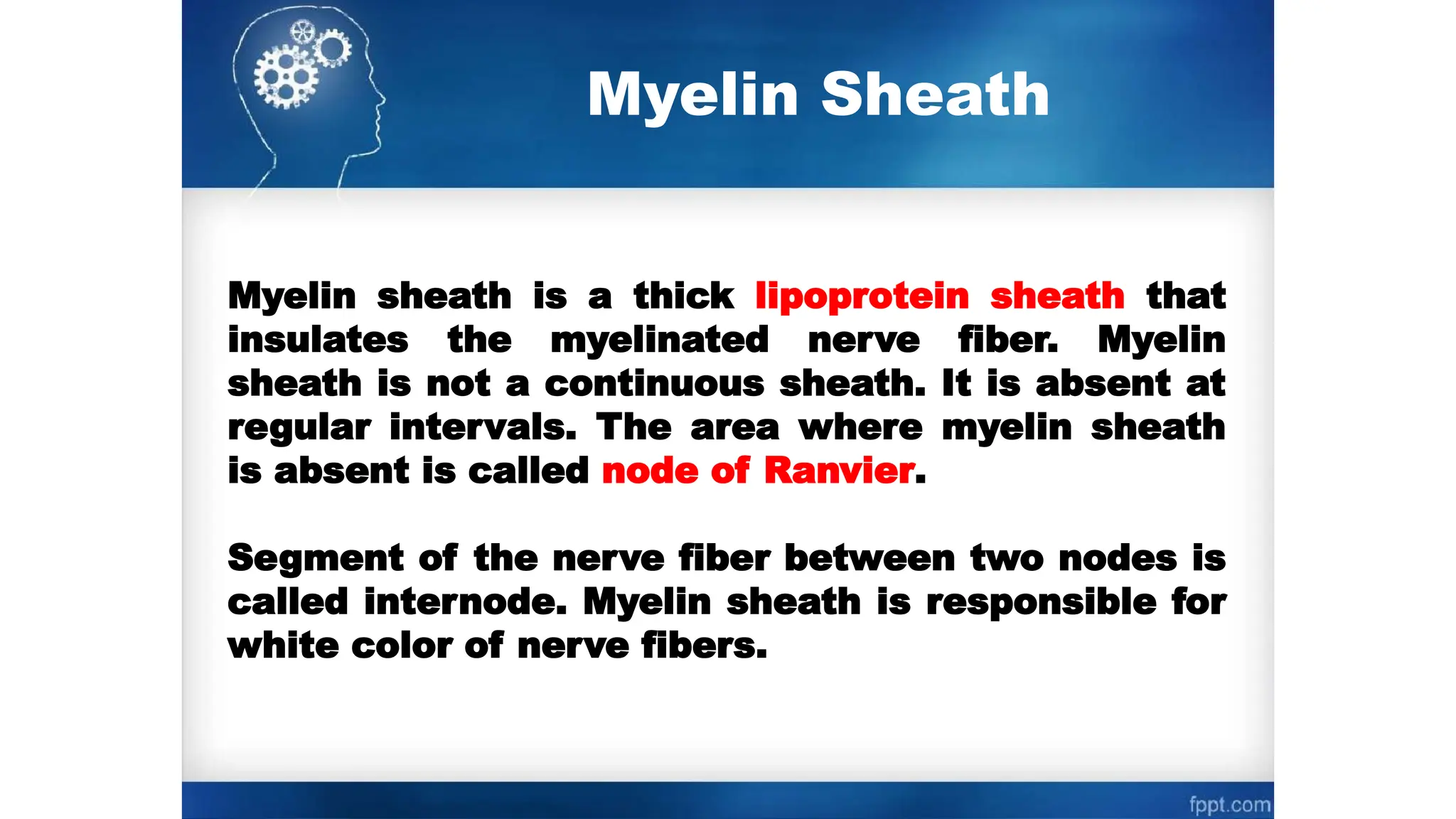 Myelin Sheath

Myelin sheath is a thick lipoprotein sheath that insulates the myelinated nerve fiber. Myelin sheath is not a continuous sheath. It is absent at regular intervals. The area where myelin sheath is absent is called node of Ranvier.

Segment of the nerve fiber between two nodes is called internode. Myelin sheath is responsible for white color of nerve fibers.

fppt.com